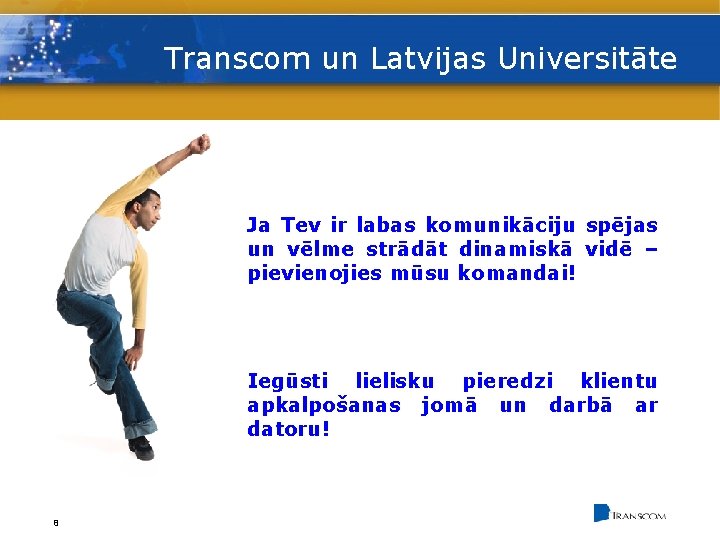 Transcom un Latvijas Universitāte

Ja Tev ir labas komunikāciju spējas un vēlme strādāt dinamiskā vidē – pievienojies mūsu komandai!

Iegūsti lielisku pieredzi klientu apkalpošanas jomā un darbā ar datoru!

8

TRANSCOM